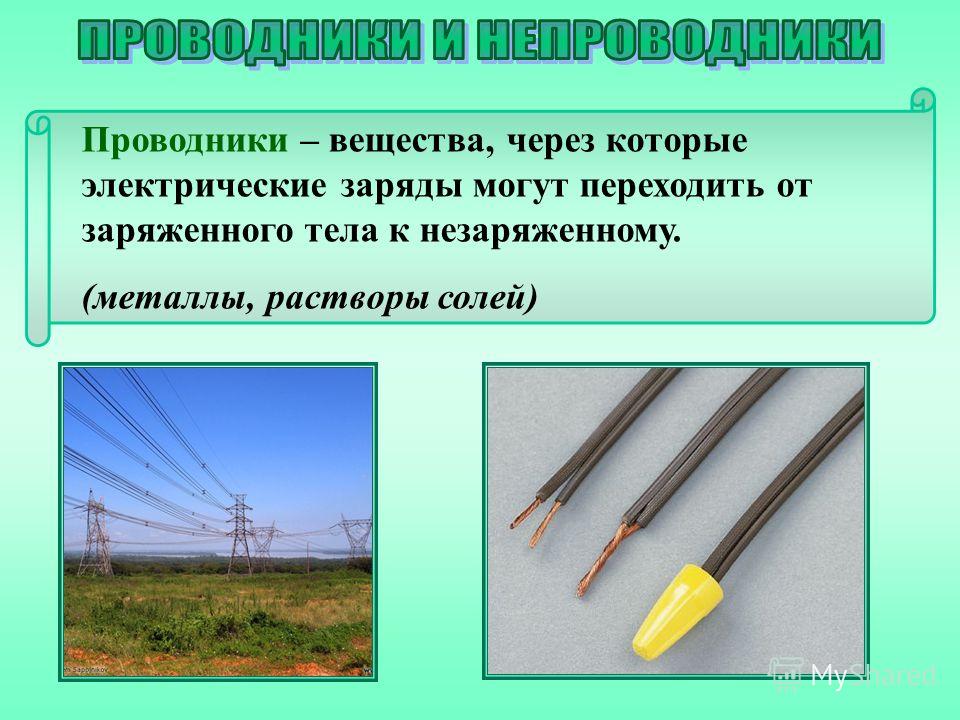 ПРОВОДНИКИ И НЕПРОВОДНИКИ

Проводники – вещества, через которые электрические заряды могут переходить от заряженного тела к незаряженному.

(металлы, растворы солей)

MyShared